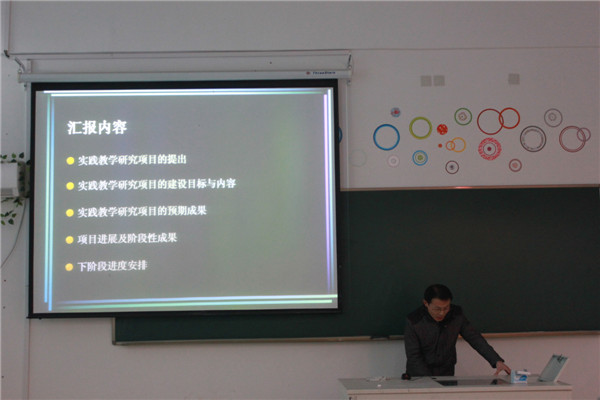 汇报内容

实践教学研究项目的提出

实践教学研究项目的建设目标与内容

实践教学研究项目的预期成果

项目进展及阶段性成果

下阶段进度安排